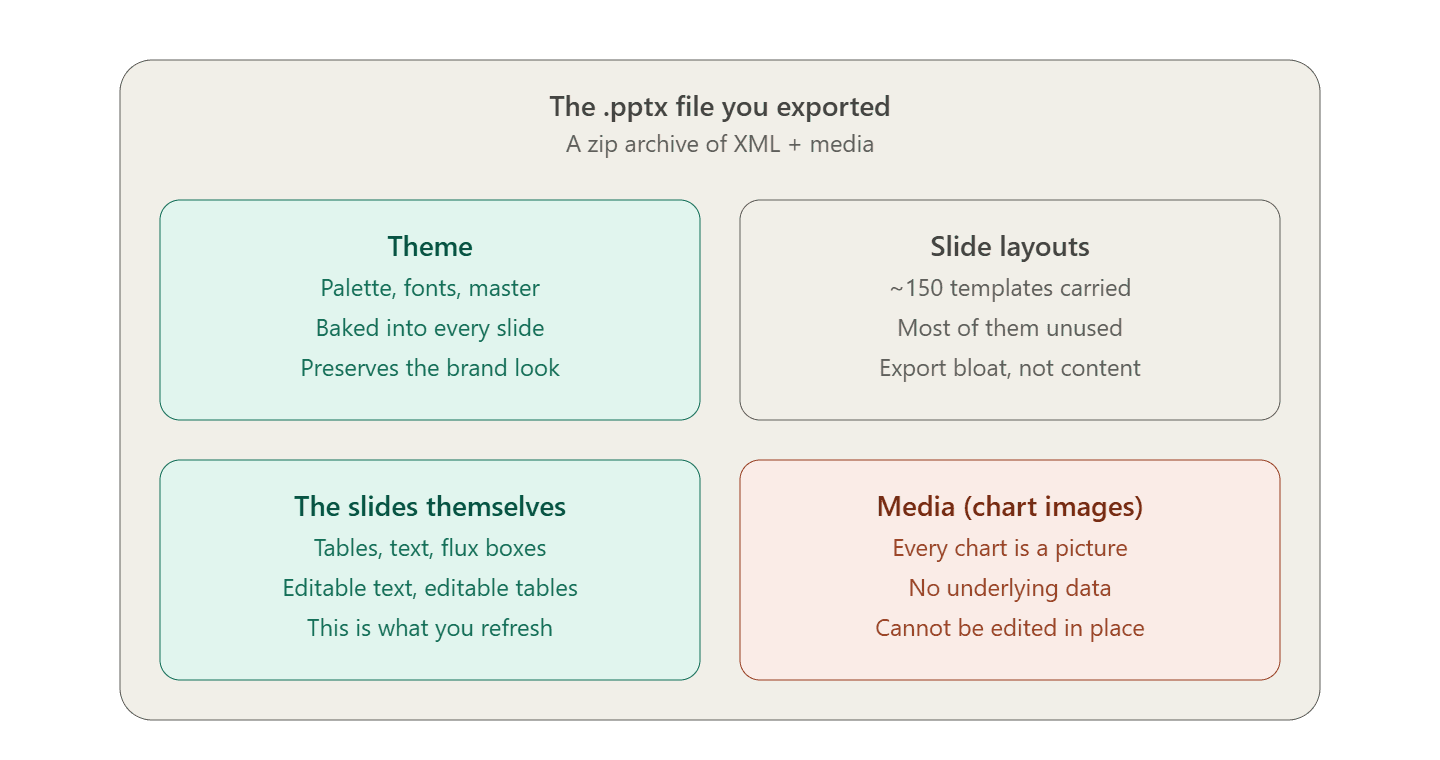 The .pptx file you exported
A zip archive of XML + media

Theme
Palette, fonts, master
Baked into every slide
Preserves the brand look

Slide layouts
~150 templates carried
Most of them unused
Export bloat, not content

The slides themselves
Tables, text, flux boxes
Editable text, editable tables
This is what you refresh

Media (chart images)
Every chart is a picture
No underlying data
Cannot be edited in place